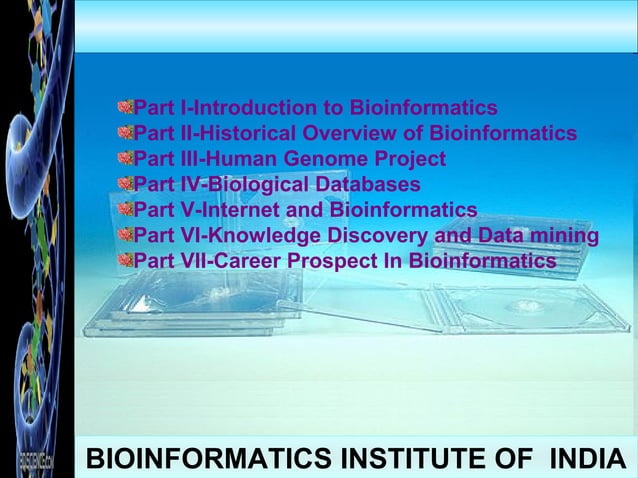 Part I-Introduction to Bioinformatics
Part II-Historical Overview of Bioinformatics
Part III-Human Genome Project
Part IV-Biological Databases
Part V-Internet and Bioinformatics
Part VI-Knowledge Discovery and Data mining
Part VII-Career Prospect In Bioinformatics

BIOINFORMATICS INSTITUTE OF INDIA